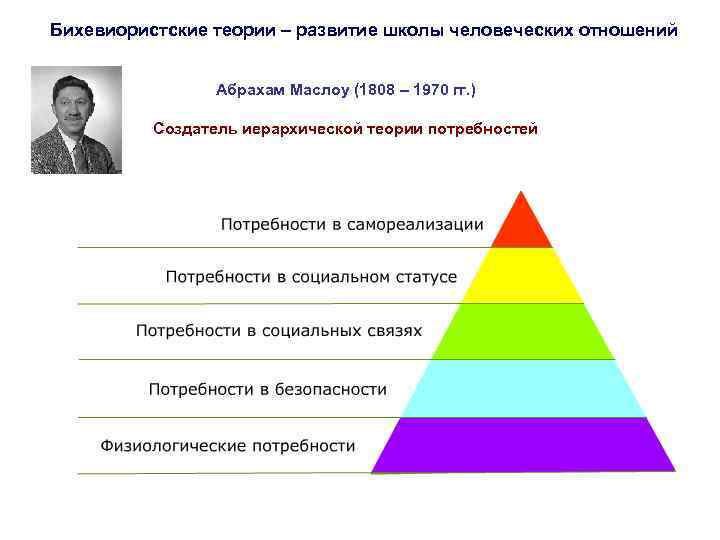 Бихевиористские теории – развитие школы человеческих отношений

Абрахам Маслоу (1808 – 1970 гг.)

Создатель иерархической теории потребностей

Потребности в самореализации

Потребности в социальном статусе

Потребности в социальных связях

Потребности в безопасности

Физиологические потребности